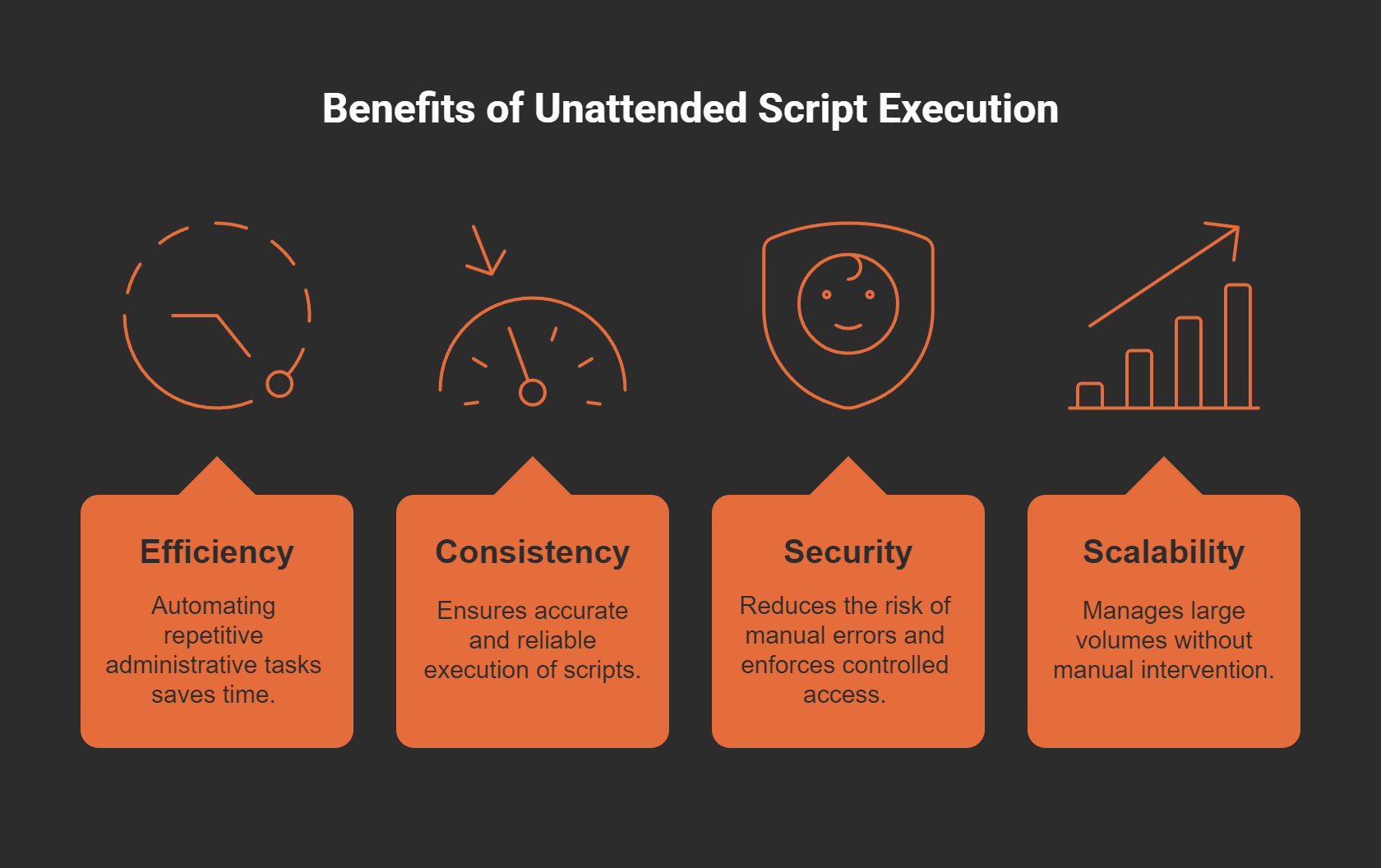 Benefits of Unattended Script Execution

Efficiency

Automating repetitive administrative tasks saves time.

Consistency

Ensures accurate and reliable execution of scripts.

Security

Reduces the risk of manual errors and enforces controlled access.

Scalability

Manages large volumes without manual intervention.